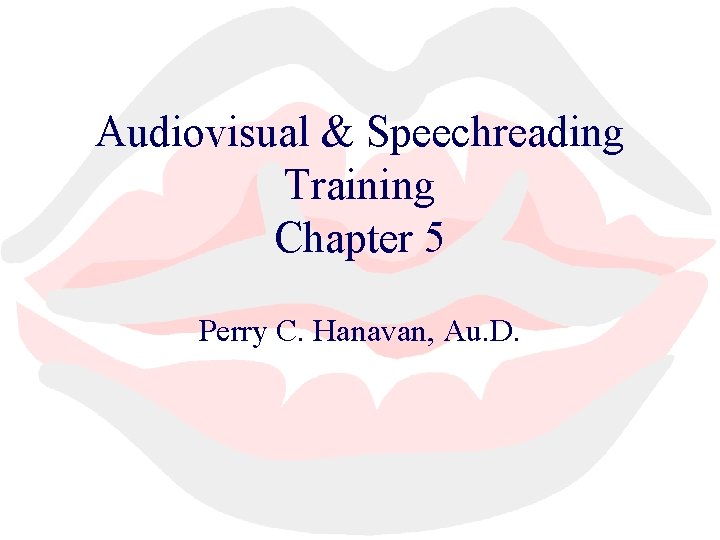 Audiovisual & Speechreading Training
Chapter 5

Perry C. Hanavan, Au.D.